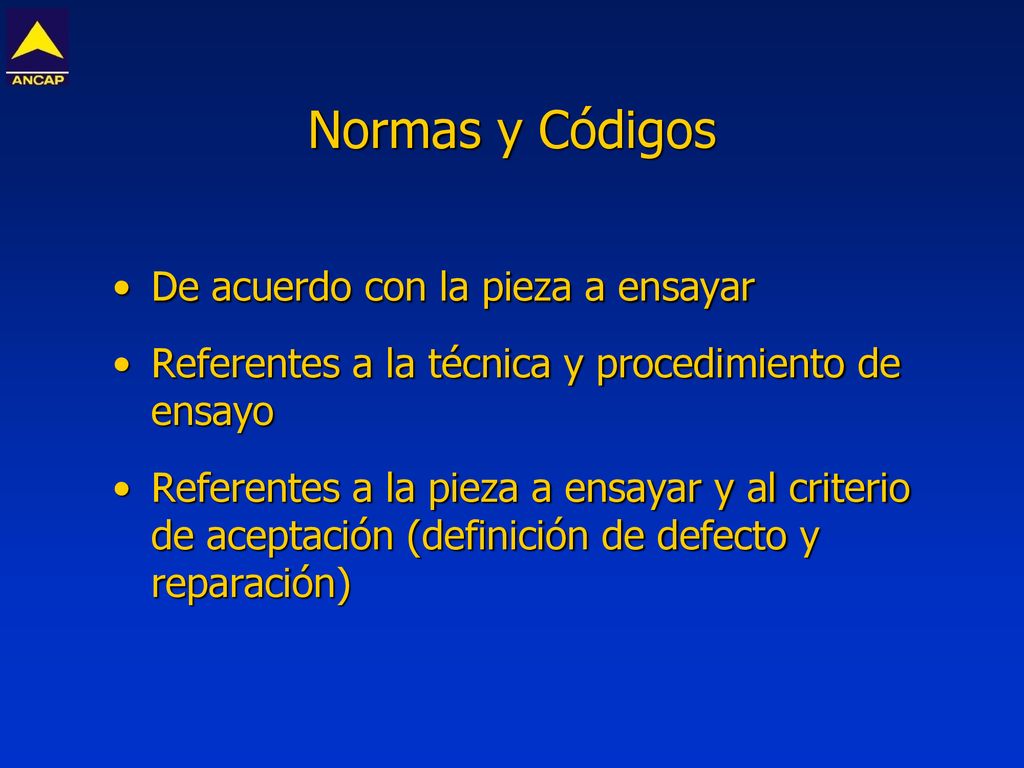 ANCAP

Normas y Códigos

• De acuerdo con la pieza a ensayar

• Referentes a la técnica y procedimiento de ensayo

• Referentes a la pieza a ensayar y al criterio de aceptación (definición de defecto y reparación)